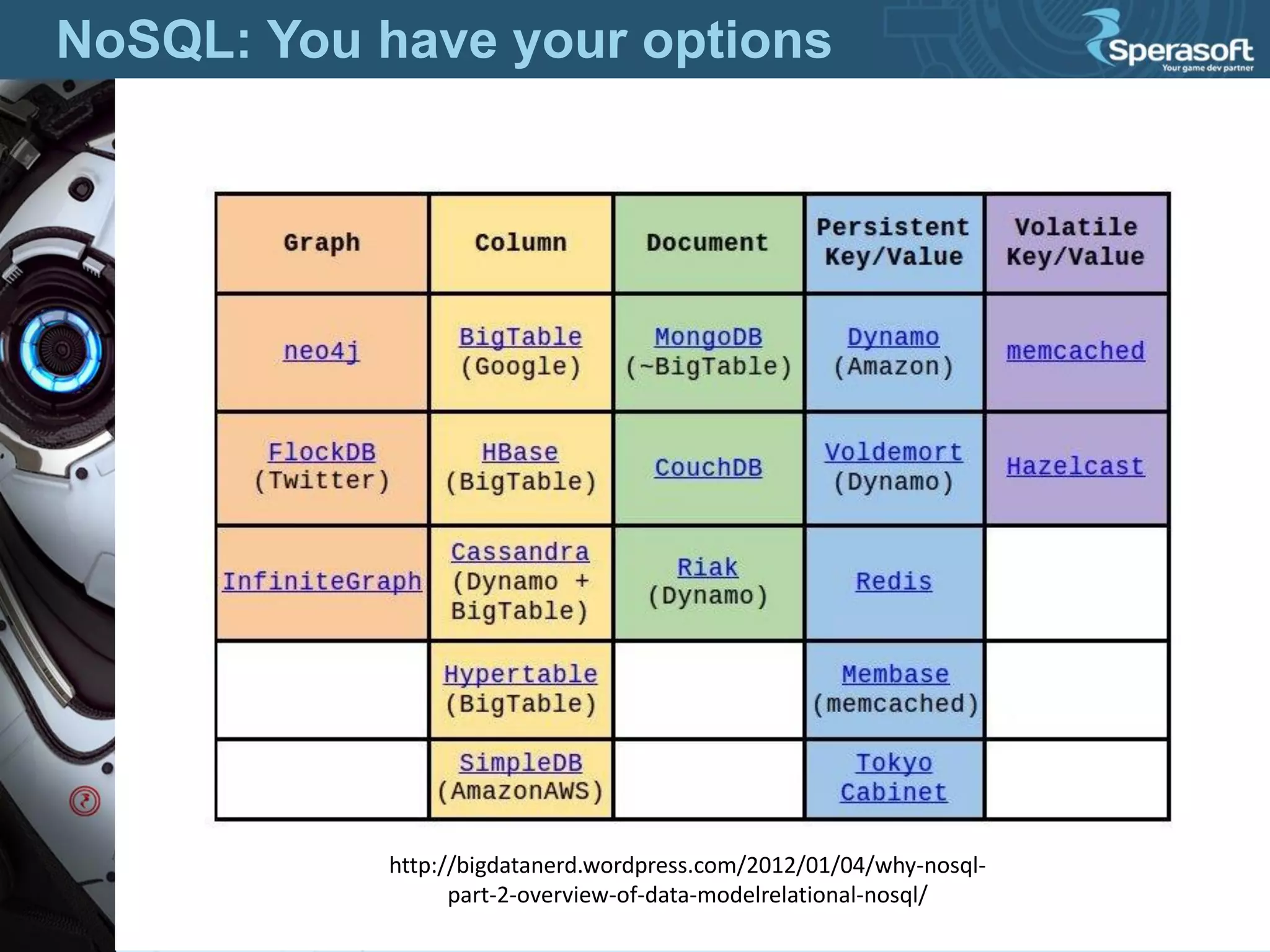 NoSQL: You have your options

Sperasoft
Your game dev partner

| Graph | Column | Document | Persistent Key/Value | Volatile Key/Value |
|---|---|---|---|---|
| neo4j | BigTable (Google) | MongoDB (~BigTable) | Dynamo (Amazon) | memcached |
| FlockDB (Twitter) | HBase (BigTable) | CouchDB | Voldemort (Dynamo) | Hazelcast |
| InfiniteGraph | Cassandra (Dynamo + BigTable) | Riak (Dynamo) | Redis | |
| | Hypertable (BigTable) | | Membase (memcached) | |
| | SimpleDB (AmazonAWS) | | Tokyo Cabinet | |

http://bigdatanerd.wordpress.com/2012/01/04/why-nosql-part-2-overview-of-data-modelrelational-nosql/